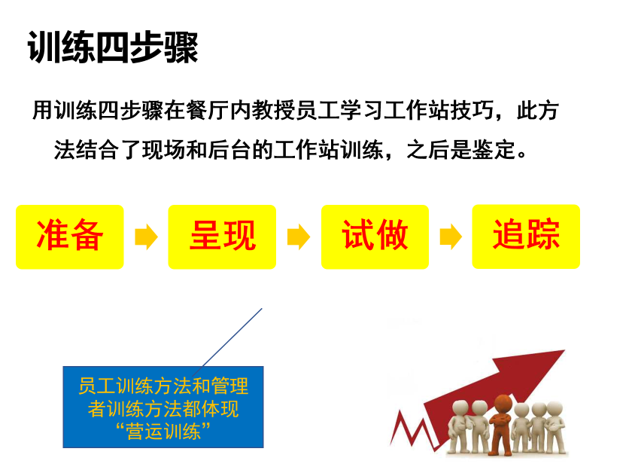 训练四步骤

用训练四步骤在餐厅内教授员工学习工作站技巧，此方法结合了现场和后台的工作站训练，之后是鉴定。

准备

呈现

试做

追踪

员工训练方法和管理者训练方法都体现“营运训练”